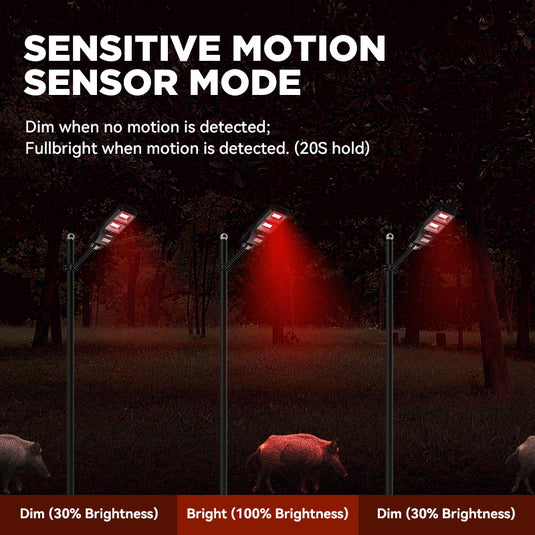 SENSITIVE MOTION SENSOR MODE

Dim when no motion is detected;
Fullbright when motion is detected. (20S hold)

Dim (30% Brightness)

Bright (100% Brightness)

Dim (30% Brightness)